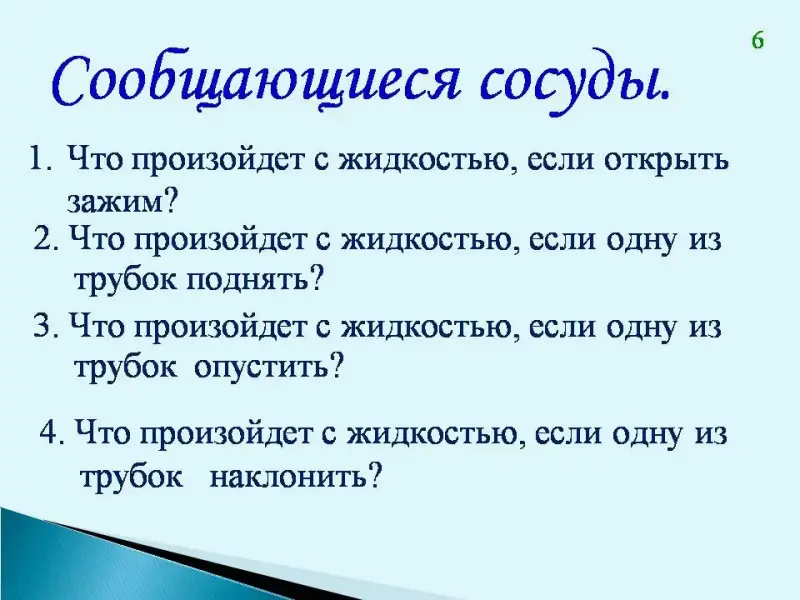 6

Сообщающиеся сосуды.

1. Что произойдет с жидкостью, если открыть зажим?

2. Что произойдет с жидкостью, если одну из трубок поднять?

3. Что произойдет с жидкостью, если одну из трубок опустить?

4. Что произойдет с жидкостью, если одну из трубок наклонить?